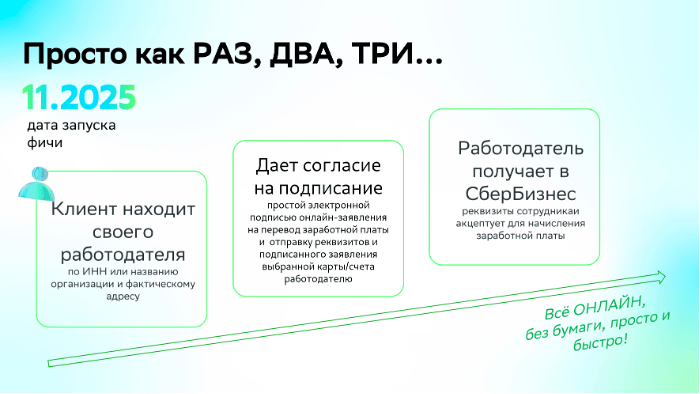 Просто как РАЗ, ДВА, ТРИ...

11.2025
дата запуска фичи

Клиент находит своего работодателя
по ИНН или названию организации и фактическому адресу

Дает согласие на подписание
простой электронной подписью онлайн-заявления на перевод заработной платы и отправку реквизитов и подписанного заявления выбранной карты/счета работодателю

Работодатель получает в СберБизнес
реквизиты сотрудникаи акцептует для начисления заработной платы

Всё ОНЛАЙН, без бумаги, просто и быстро!